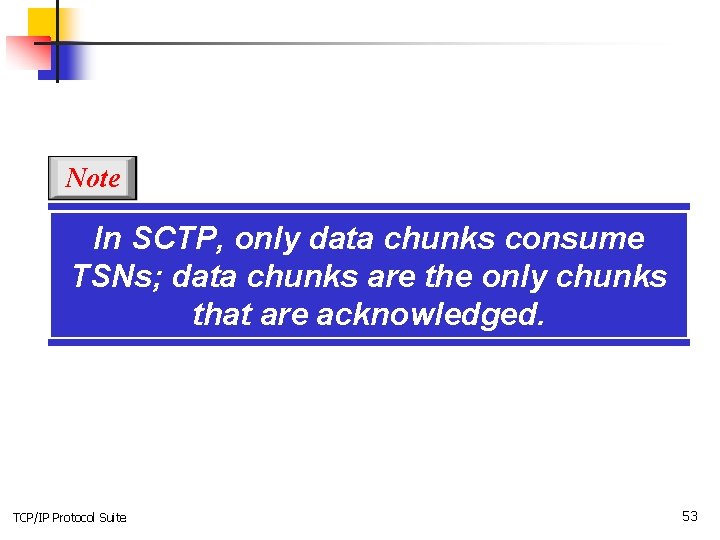 Note

In SCTP, only data chunks consume TSNs; data chunks are the only chunks that are acknowledged.

TCP/IP Protocol Suite

53